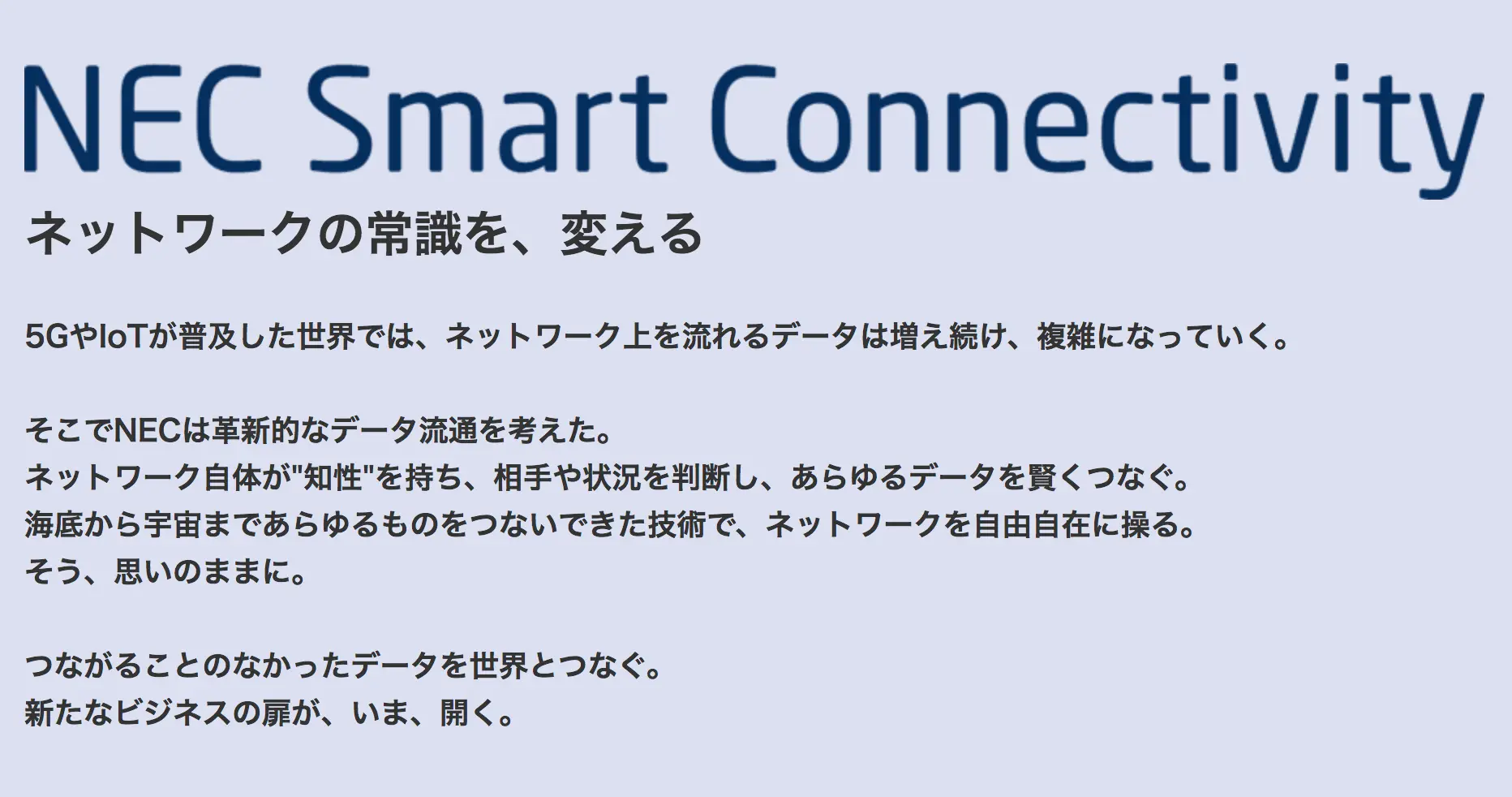 NEC Smart Connectivity

ネットワークの常識を、変える

5GやIoTが普及した世界では、ネットワーク上を流れるデータは増え続け、複雑になっていく。

そこでNECは革新的なデータ流通を考えた。
ネットワーク自体が"知性"を持ち、相手や状況を判断し、あらゆるデータを賢くつなぐ。
海底から宇宙まであらゆるものをつないできた技術で、ネットワークを自由自在に操る。
そう、思いのままに。

つながることのなかったデータを世界とつなぐ。
新たなビジネスの扉が、いま、開く。